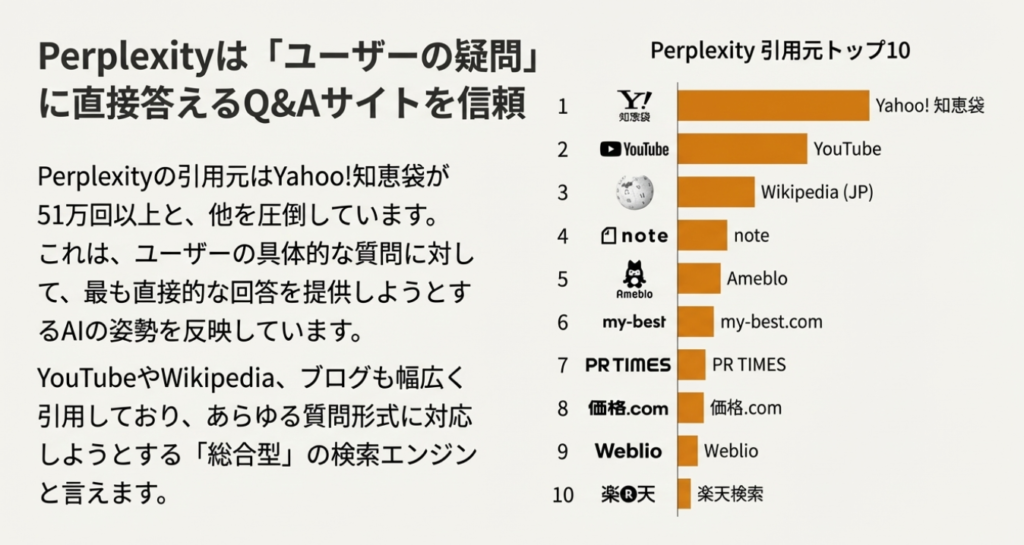 Perplexityは「ユーザーの疑問」に直接答えるQ&Aサイトを信頼

Perplexityの引用元はYahoo!知恵袋が51万回以上と、他を圧倒しています。これは、ユーザーの具体的な質問に対して、最も直接的な回答を提供しようとするAIの姿勢を反映しています。

YouTubeやWikipedia、ブログも幅広く引用しており、あらゆる質問形式に対応しようとする「総合型」の検索エンジンと言えます。

Perplexity 引用元トップ10

1 Y! 知恵袋 Yahoo! 知恵袋
2 YouTube YouTube
3 Wikipedia (JP)
4 note note
5 Ameblo Ameblo
6 my-best my-best.com
7 PR TIMES PR TIMES
8 価格.com 価格.com
9 Weblio Weblio
10 楽R天 楽天検索